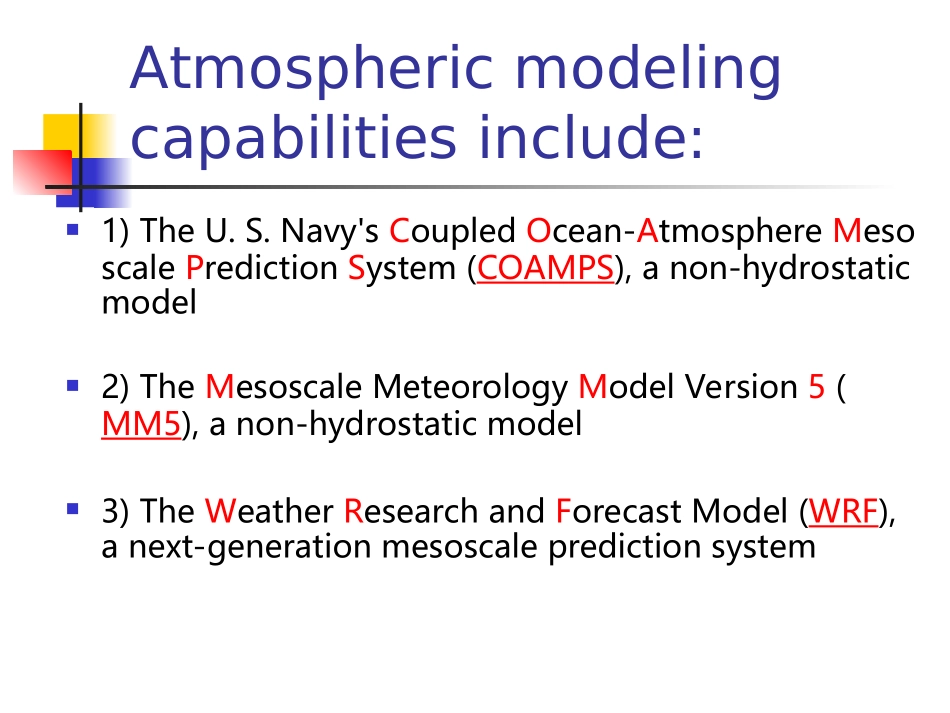 Atmospheric modeling capabilities include:

1) The U. S. Navy's Coupled Ocean-Atmosphere Meso scale Prediction System (COAMPS), a non-hydrostatic model

2) The Mesoscale Meteorology Model Version 5 ( MM5), a non-hydrostatic model

3) The Weather Research and Forecast Model (WRF), a next-generation mesoscale prediction system